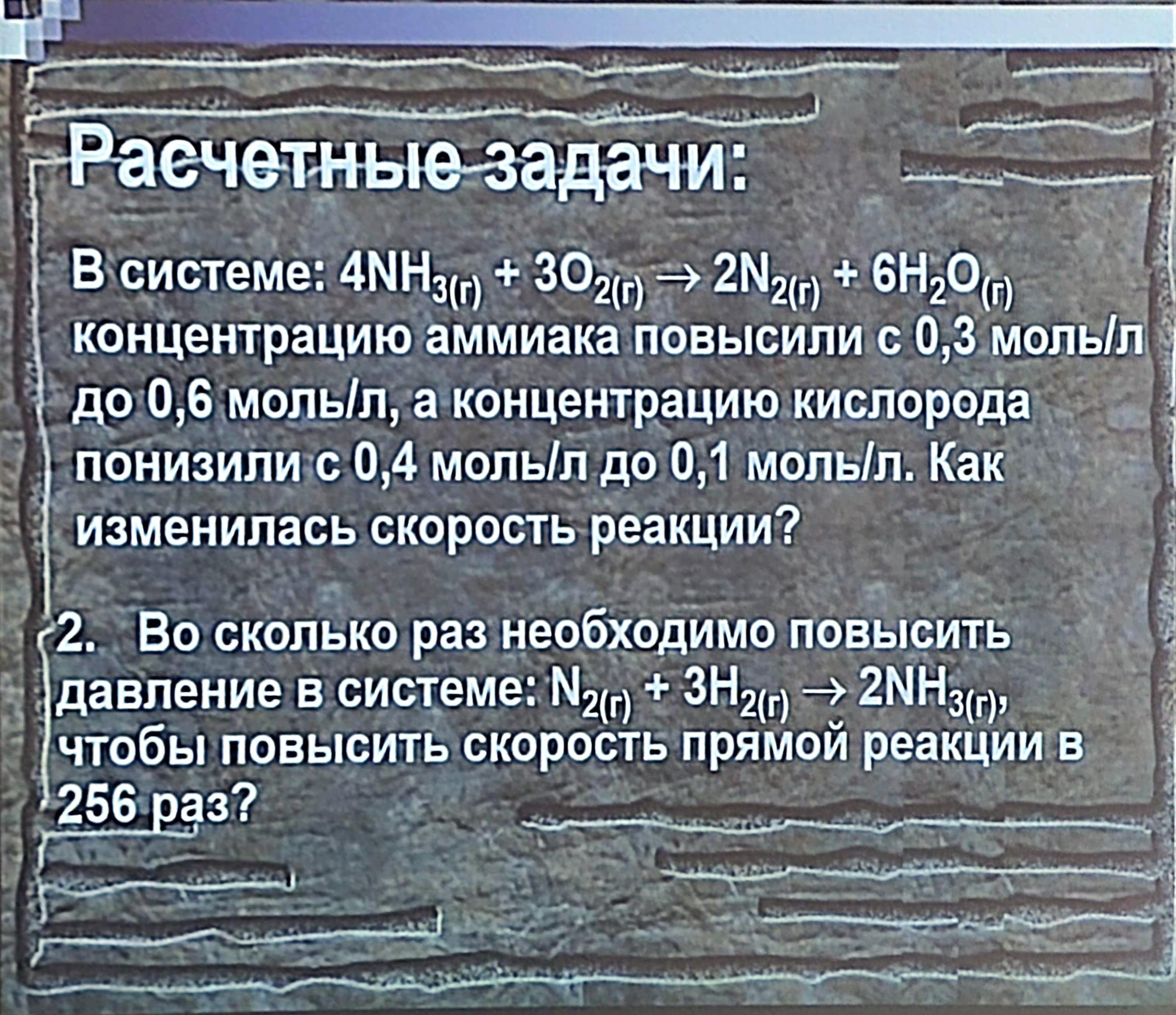 Расчетные задачи:

В системе: $4NH_{3(г)} + 3O_{2(г)} \rightarrow 2N_{2(г)} + 6H_2O_{(г)}$ концентрацию аммиака повысили с 0,3 моль/л до 0,6 моль/л, а концентрацию кислорода понизили с 0,4 моль/л до 0,1 моль/л. Как изменилась скорость реакции?

2. Во сколько раз необходимо повысить давление в системе: $N_{2(г)} + 3H_{2(г)} \rightarrow 2NH_{3(г)}$, чтобы повысить скорость прямой реакции в 256 раз?